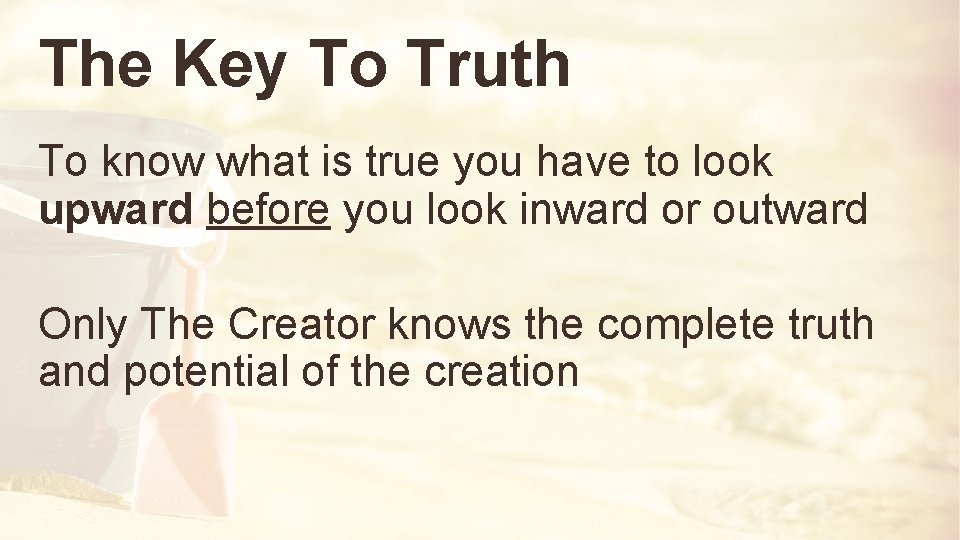 The Key To Truth

To know what is true you have to look upward before you look inward or outward

Only The Creator knows the complete truth and potential of the creation